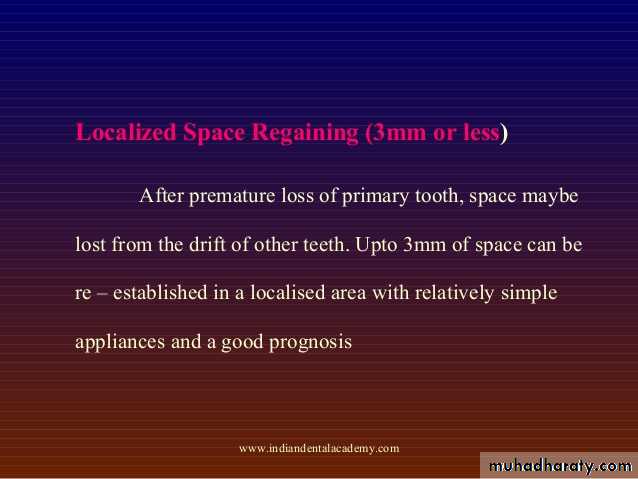 Localized Space Regaining (3mm or less)

After premature loss of primary tooth, space maybe lost from the drift of other teeth. Upto 3mm of space can be re – established in a localised area with relatively simple appliances and a good prognosis

www.indiandentalacademy.com

muhadharaty.com